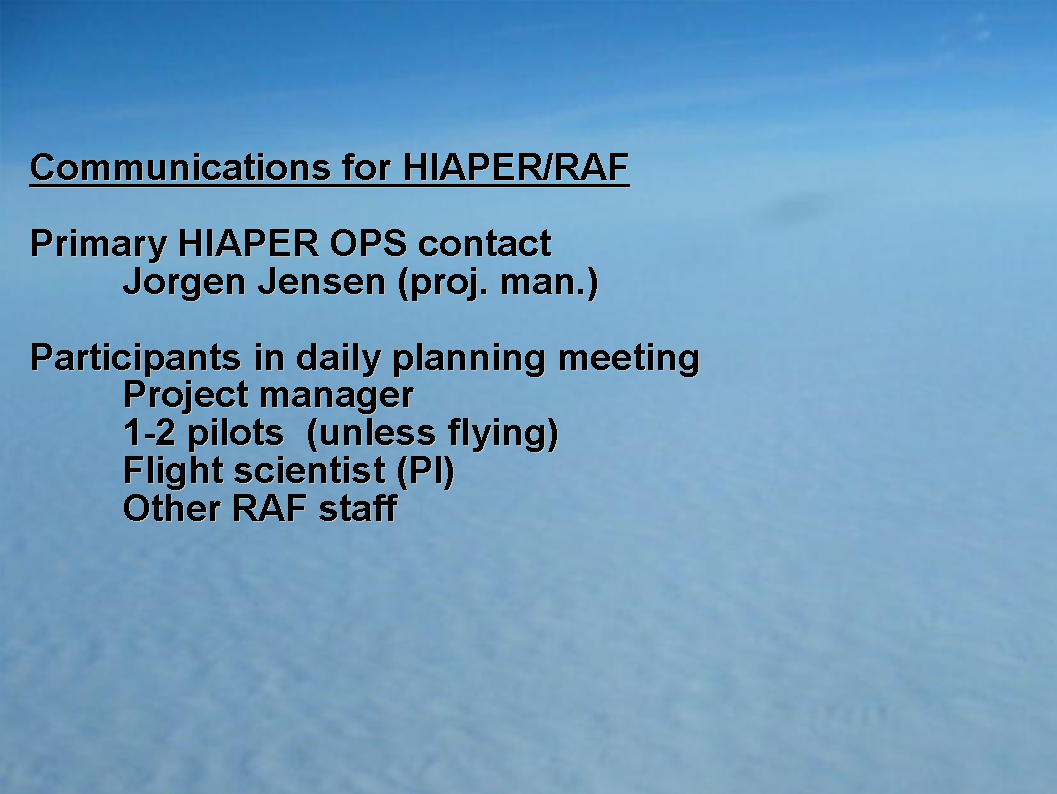 Communications for HIAPER/RAF

Primary HIAPER OPS contact
Jorgen Jensen (proj. man.)

Participants in daily planning meeting
Project manager
1-2 pilots  (unless flying)
Flight scientist (PI)
Other RAF staff